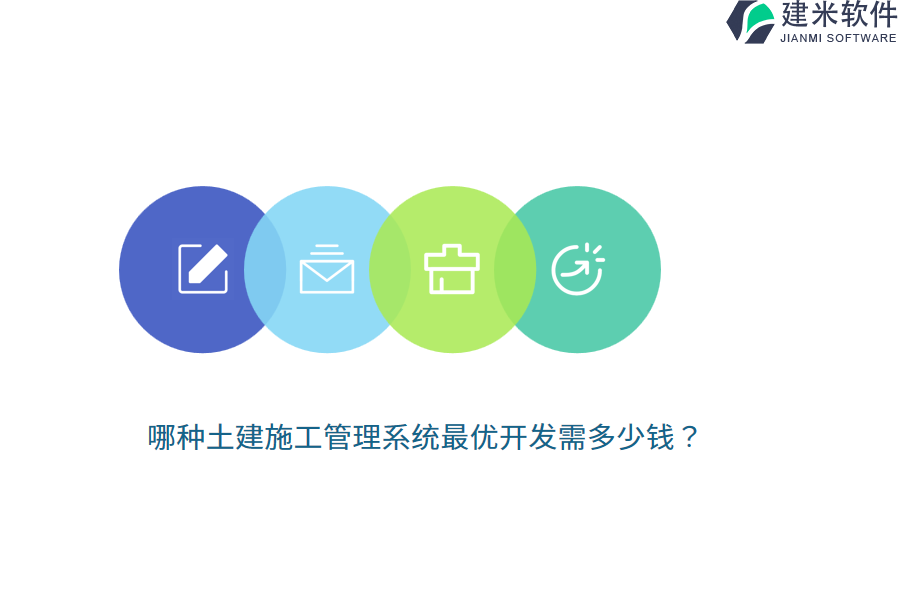 建米软件
JIANMI SOFTWARE

哪种土建施工管理系统最优开发需多少钱？